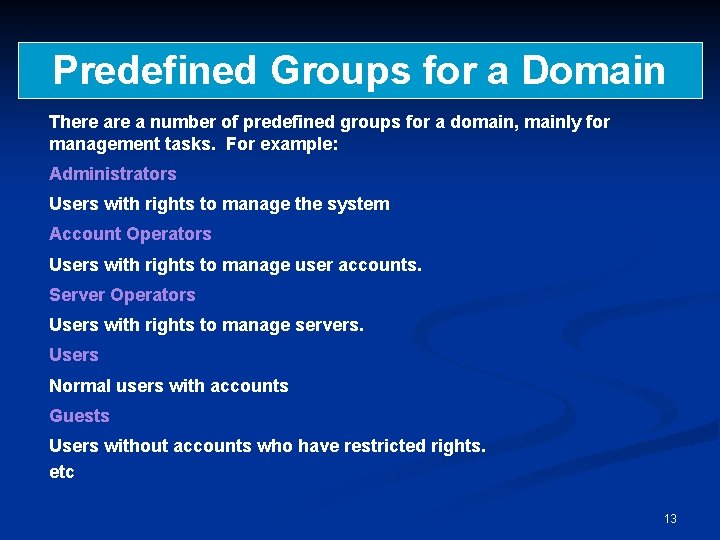 Predefined Groups for a Domain

There are a number of predefined groups for a domain, mainly for management tasks. For example:

Administrators

Users with rights to manage the system

Account Operators

Users with rights to manage user accounts.

Server Operators

Users with rights to manage servers.

Users

Normal users with accounts

Guests

Users without accounts who have restricted rights.
etc

13